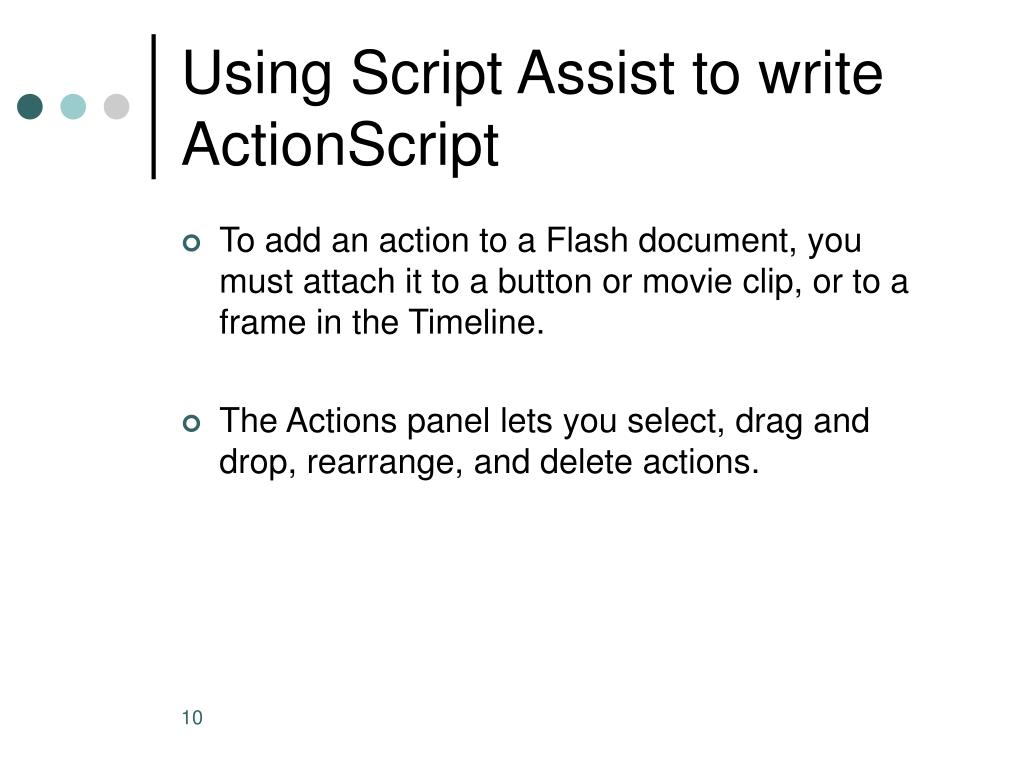 Using Script Assist to write ActionScript

To add an action to a Flash document, you must attach it to a button or movie clip, or to a frame in the Timeline.

The Actions panel lets you select, drag and drop, rearrange, and delete actions.

10